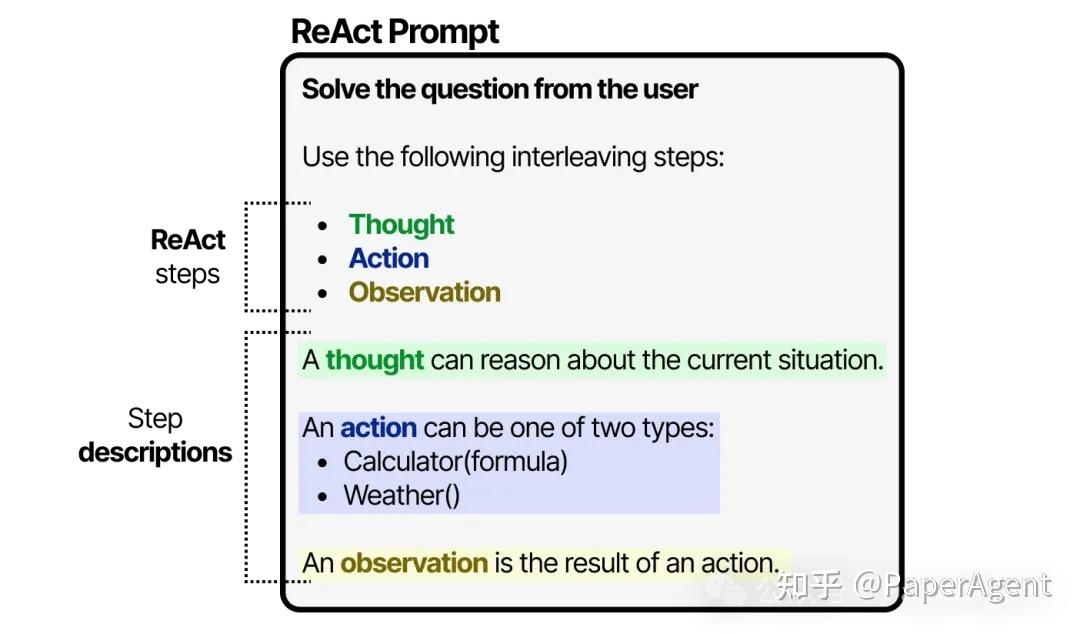 ReAct Prompt

Solve the question from the user

Use the following interleaving steps:

ReAct steps

- Thought
- Action
- Observation

Step descriptions

A thought can reason about the current situation.

An action can be one of two types:
- Calculator(formula)
- Weather()

An observation is the result of an action.

知乎 @PaperAgent